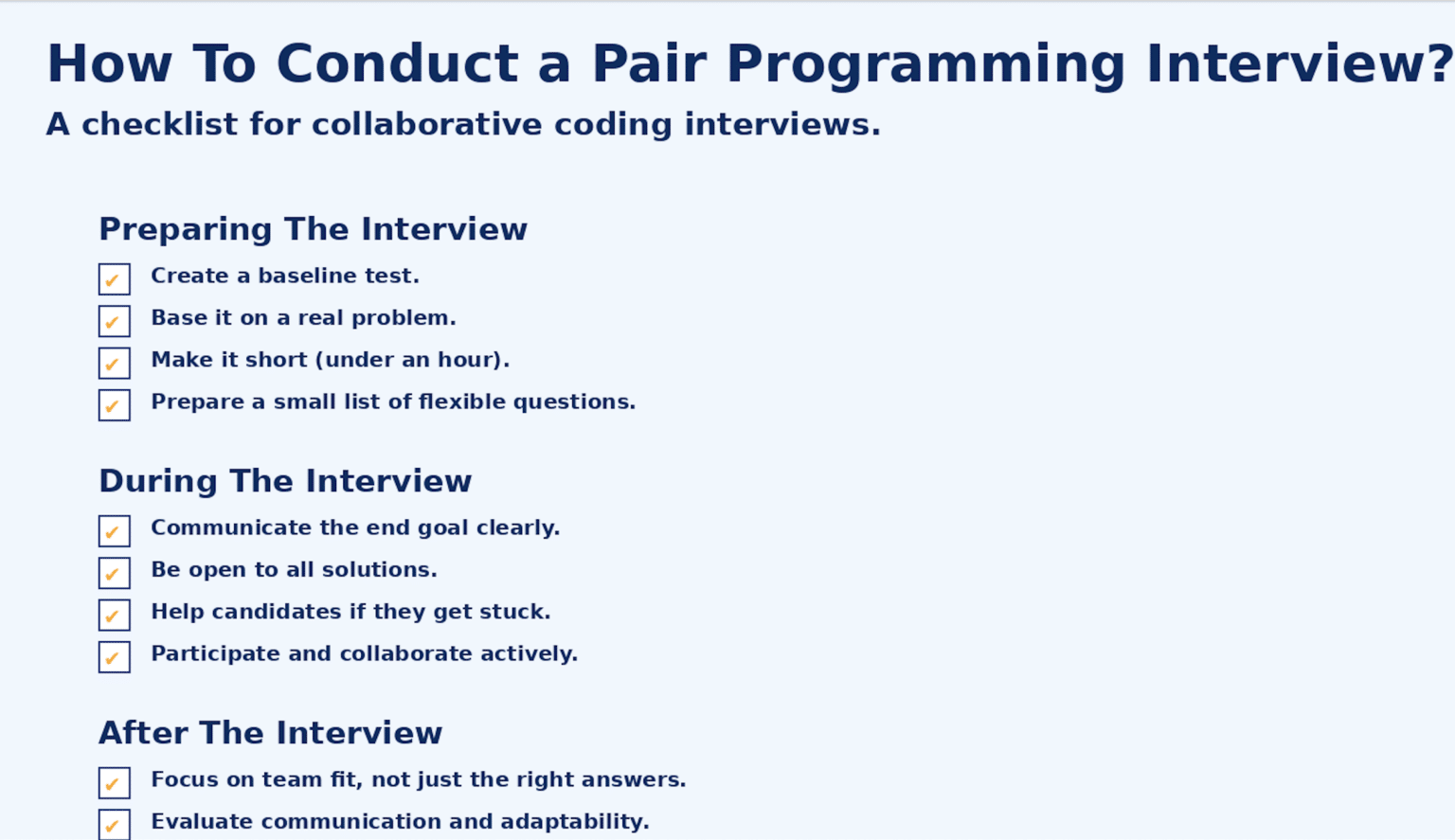 How To Conduct a Pair Programming Interview?

A checklist for collaborative coding interviews.

Preparing The Interview

✓ Create a baseline test.

✓ Base it on a real problem.

✓ Make it short (under an hour).

✓ Prepare a small list of flexible questions.

During The Interview

✓ Communicate the end goal clearly.

✓ Be open to all solutions.

✓ Help candidates if they get stuck.

✓ Participate and collaborate actively.

After The Interview

✓ Focus on team fit, not just the right answers.

✓ Evaluate communication and adaptability.